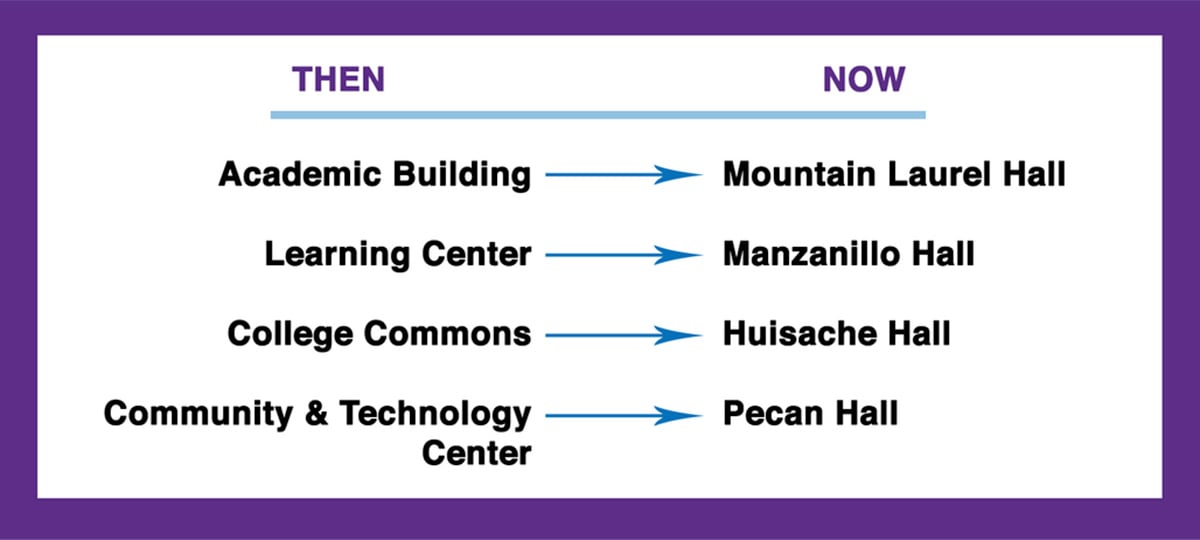 | THEN | NOW |
|---|---|
| Academic Building | Mountain Laurel Hall |
| Learning Center | Manzanillo Hall |
| College Commons | Huisache Hall |
| Community & Technology Center | Pecan Hall |